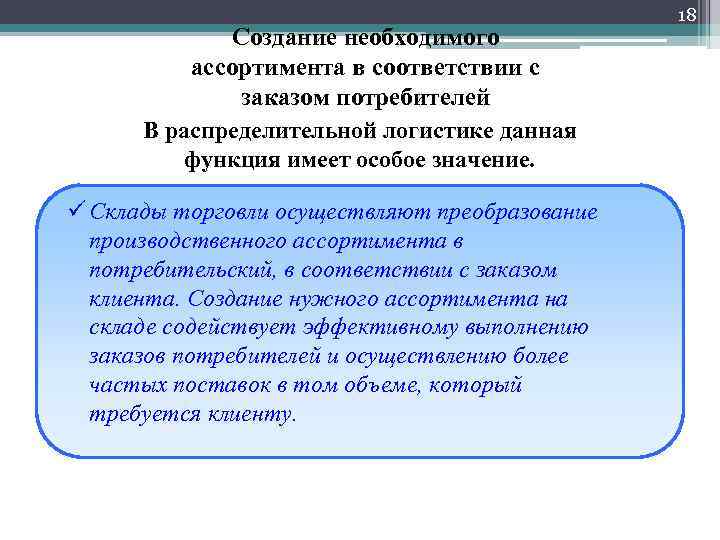 18

Создание необходимого ассортимента в соответствии с заказом потребителей

В распределительной логистике данная функция имеет особое значение.

✓ Склады торговли осуществляют преобразование производственного ассортимента в потребительский, в соответствии с заказом клиента. Создание нужного ассортимента на складе содействует эффективному выполнению заказов потребителей и осуществлению более частых поставок в том объеме, который требуется клиенту.